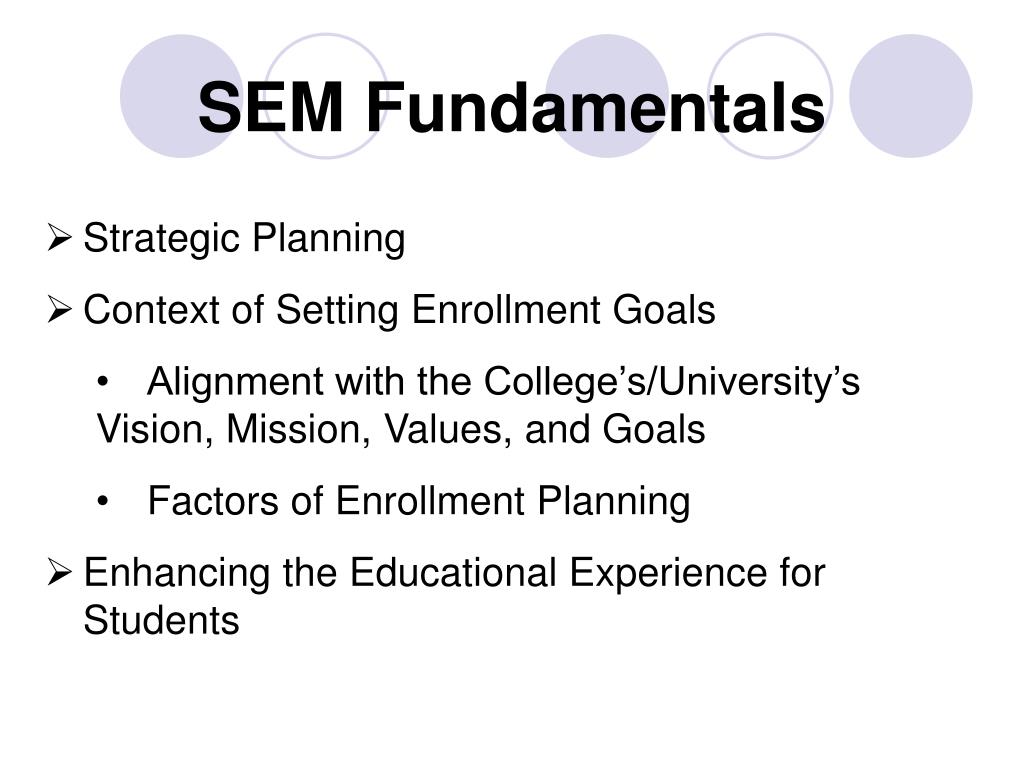 SEM Fundamentals

➢ Strategic Planning

➢ Context of Setting Enrollment Goals

• Alignment with the College's/University's Vision, Mission, Values, and Goals

• Factors of Enrollment Planning

➢ Enhancing the Educational Experience for Students